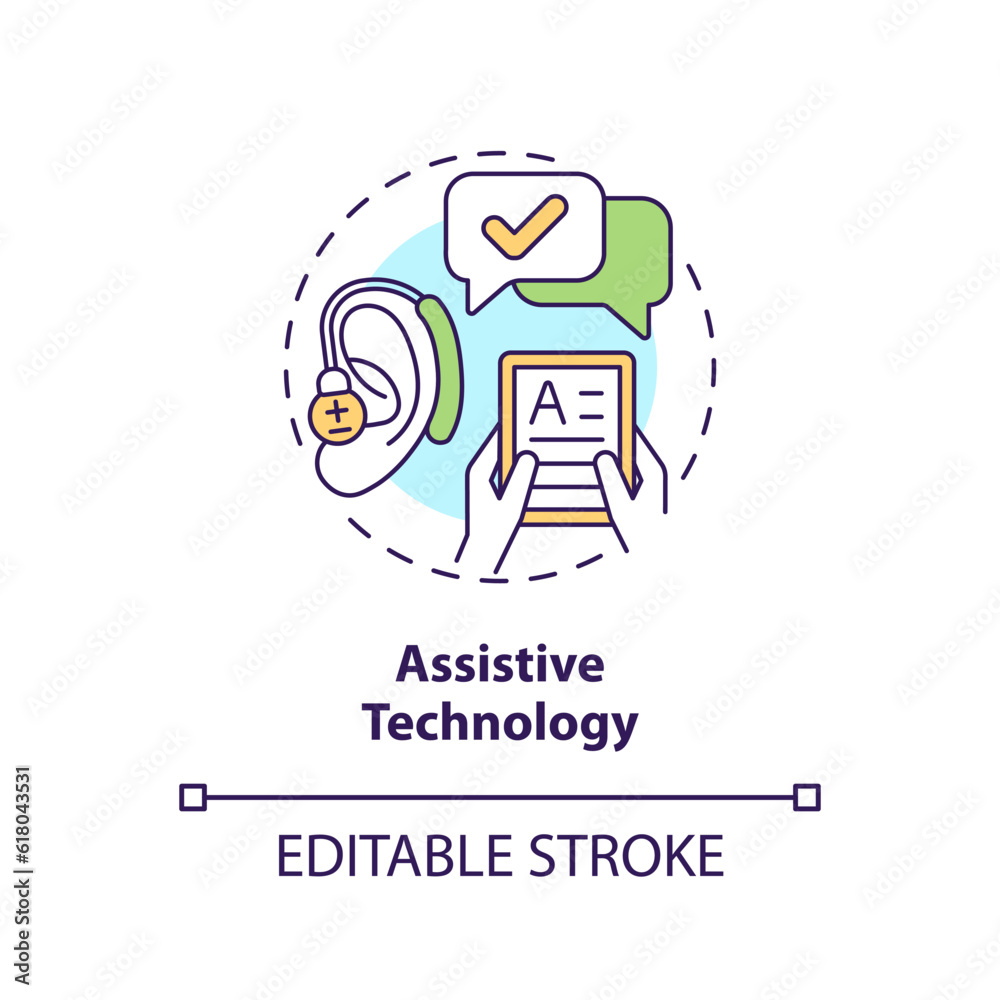 A

Assistive Technology

EDITABLE STROKE

Adobe Stock | #618043531